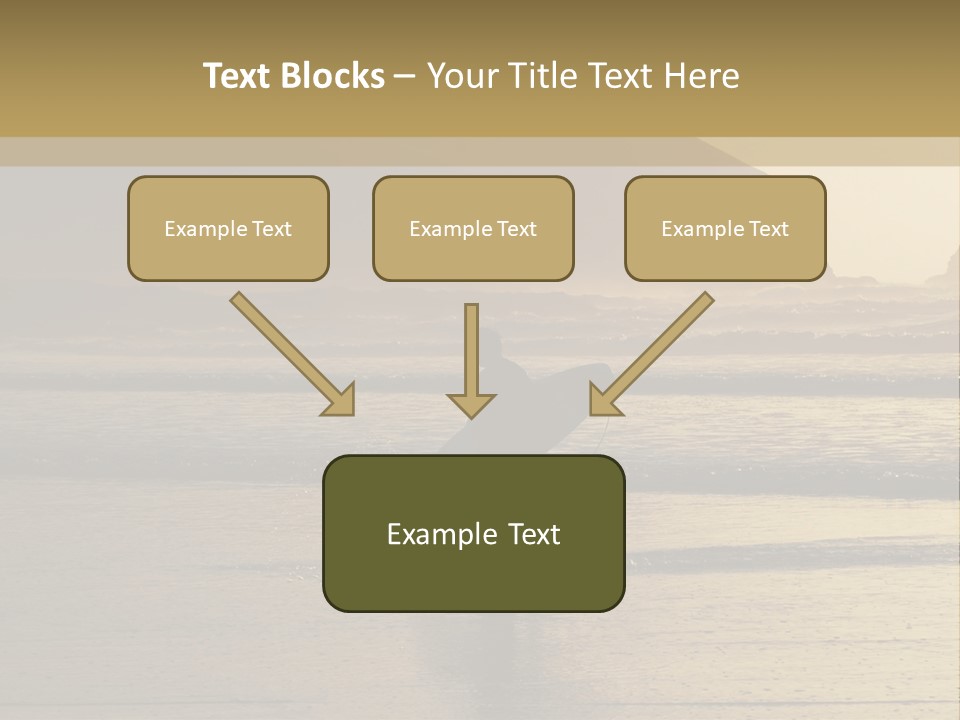 Text Blocks – Your Title Text Here

Example Text

Example Text

Example Text

Example Text